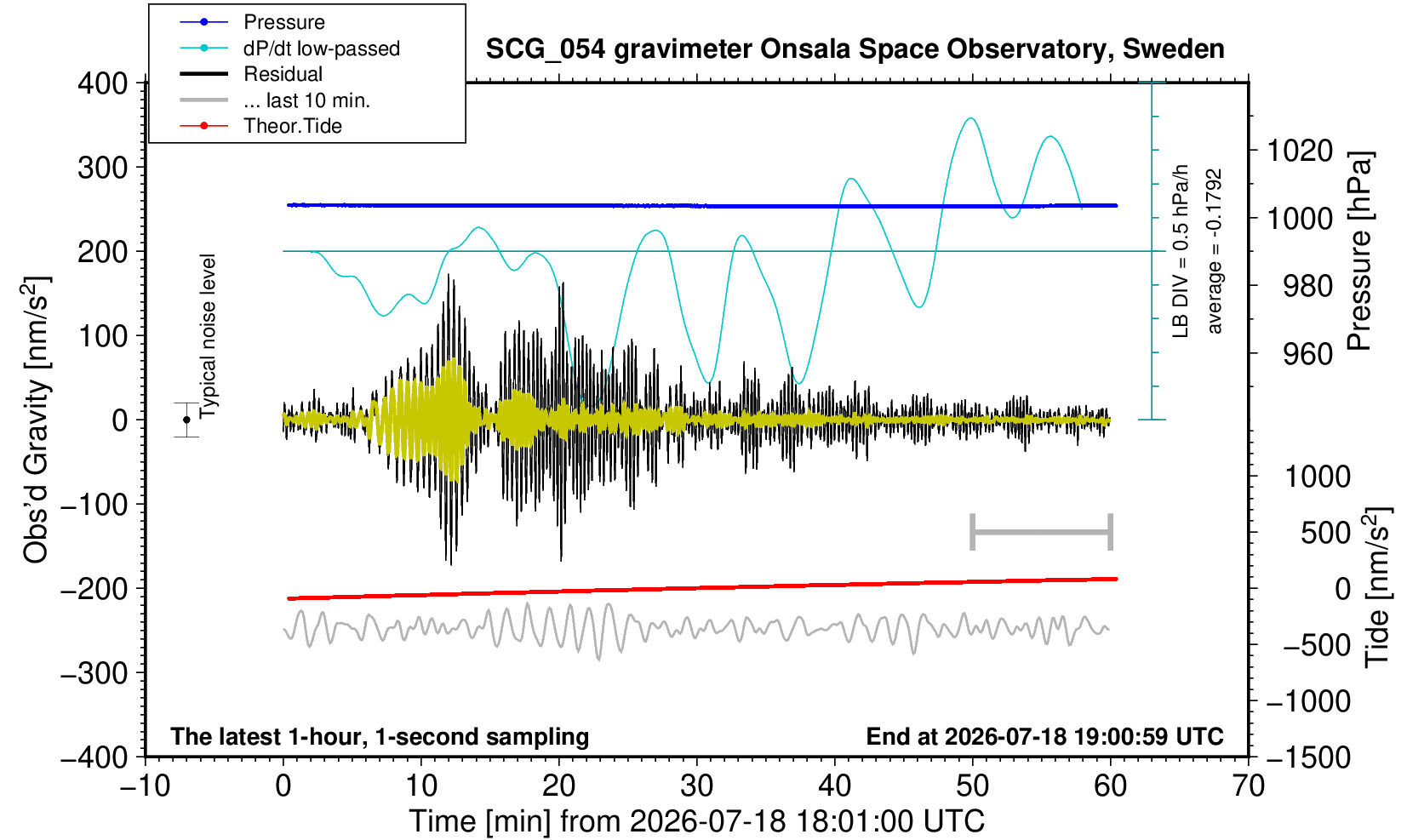 Pressure
dP/dt low-passed
Residual
... last 10 min.
Theor.Tide

SCG_054 gravimeter Onsala Space Observatory, Sweden

400
300
200
100
0
−100
−200
−300
−400

Obs'd Gravity [nm/s$^2$]

Typical noise level

LB DIV = 0.5 hPa/h
average = -0.1792

1020
1000
980
960

Pressure [hPa]

1000
500
0
−500
−1000
−1500

Tide [nm/s$^2$]

The latest 1-hour, 1-second sampling

End at 2026-07-18 19:00:59 UTC

−10
0
10
20
30
40
50
60
70

Time [min] from 2026-07-18 18:01:00 UTC